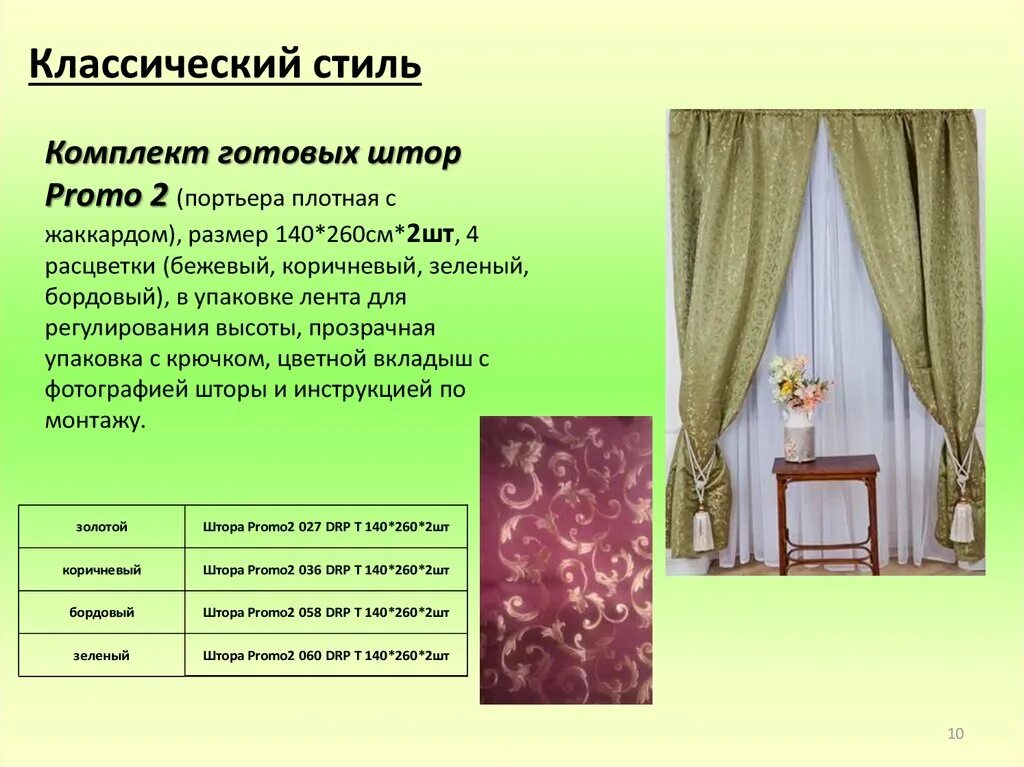 Классический стиль

Комплект готовых штор Promo 2 (портьера плотная с жаккардом), размер 140*260см*2шт, 4 расцветки (бежевый, коричневый, зеленый, бордовый), в упаковке лента для регулирования высоты, прозрачная упаковка с крючком, цветной вкладыш с фотографией шторы и инструкцией по монтажу.

| золотой | Штора Promo2 027 DRP T 140*260*2шт |
|---|---|
| коричневый | Штора Promo2 036 DRP T 140*260*2шт |
| бордовый | Штора Promo2 058 DRP T 140*260*2шт |
| зеленый | Штора Promo2 060 DRP T 140*260*2шт |

10